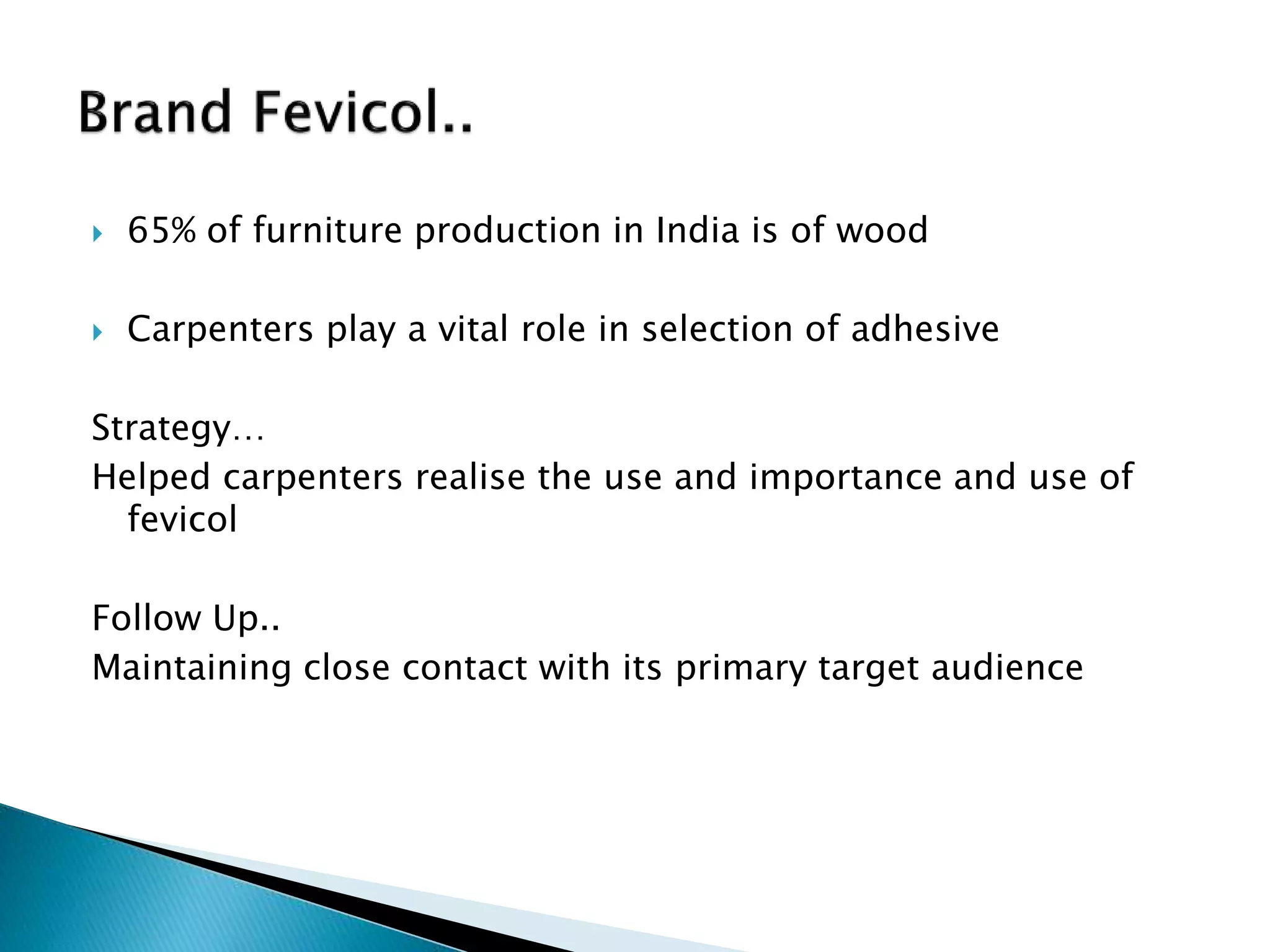 Brand Fevicol..

65% of furniture production in India is of wood

Carpenters play a vital role in selection of adhesive

Strategy…
Helped carpenters realise the use and importance and use of fevicol

Follow Up..
Maintaining close contact with its primary target audience